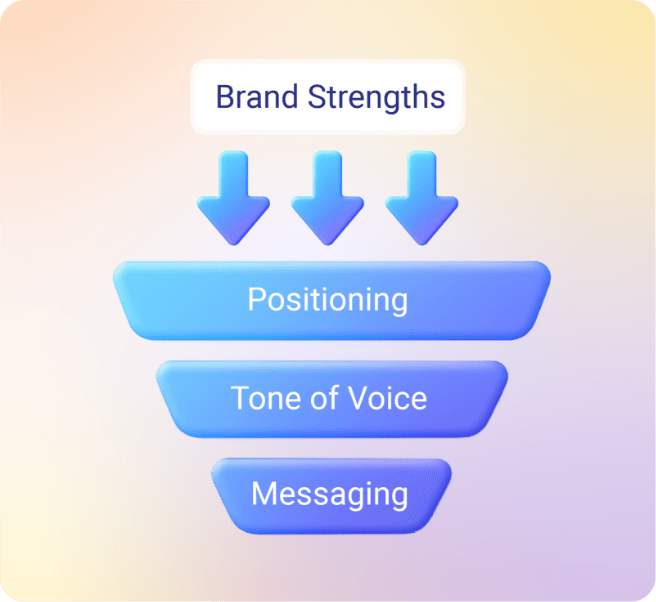 Brand Strengths

Positioning

Tone of Voice

Messaging